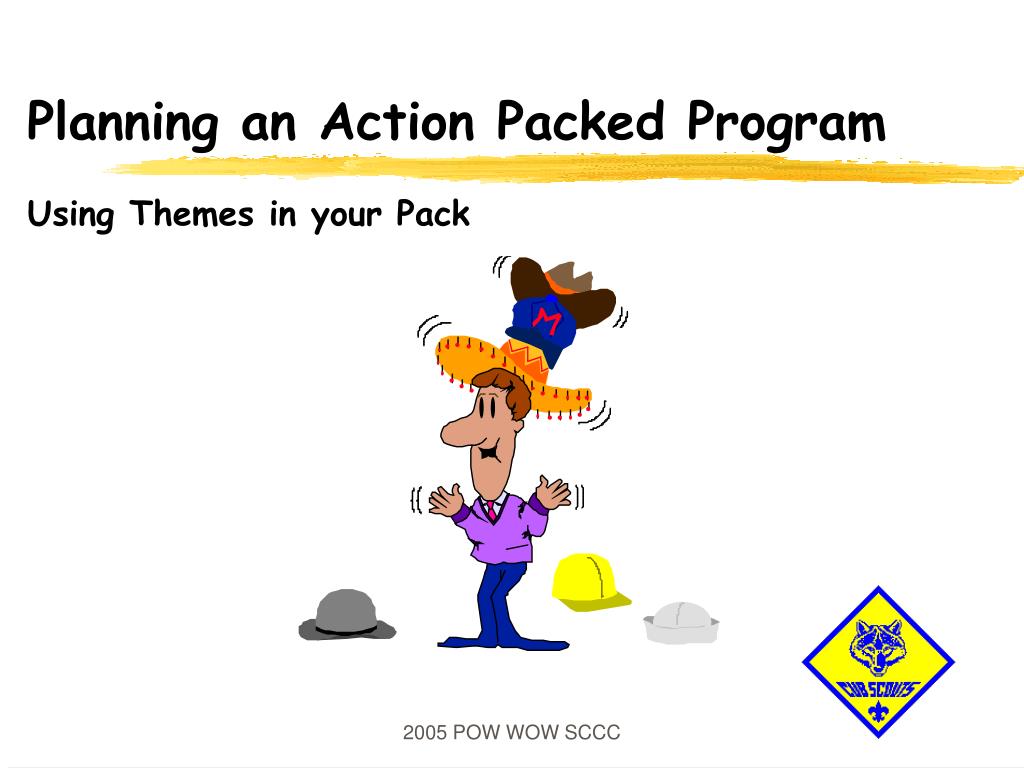 Planning an Action Packed Program

Using Themes in your Pack

M

CUB SCOUTS

2005 POW WOW SCCC